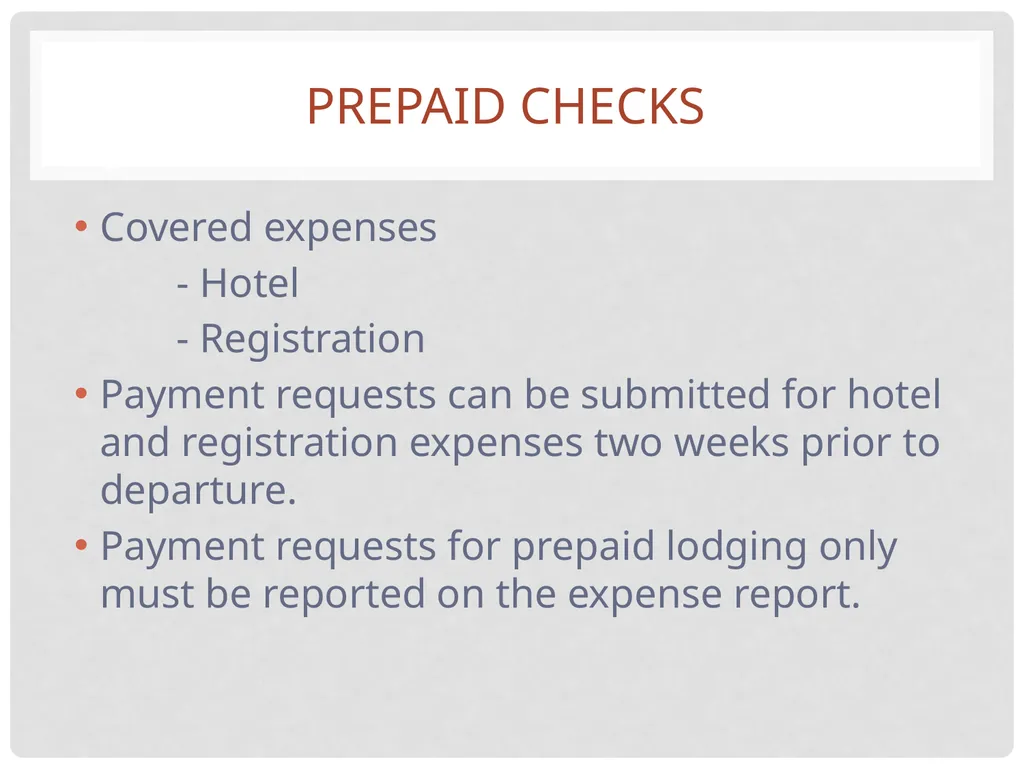 PREPAID CHECKS

• Covered expenses
- Hotel
- Registration
• Payment requests can be submitted for hotel and registration expenses two weeks prior to departure.
• Payment requests for prepaid lodging only must be reported on the expense report.